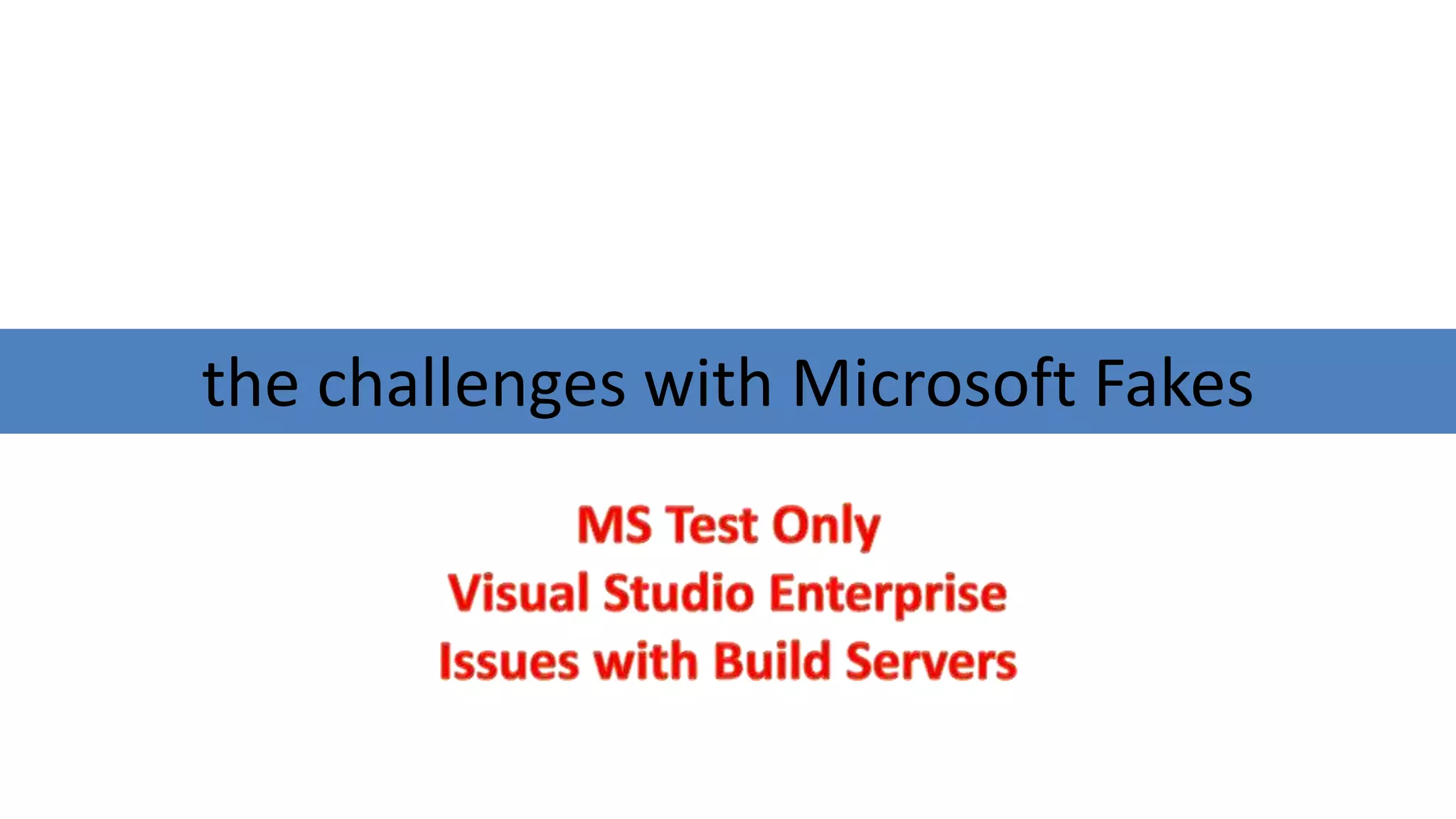 the challenges with Microsoft Fakes

MS Test Only
Visual Studio Enterprise
Issues with Build Servers